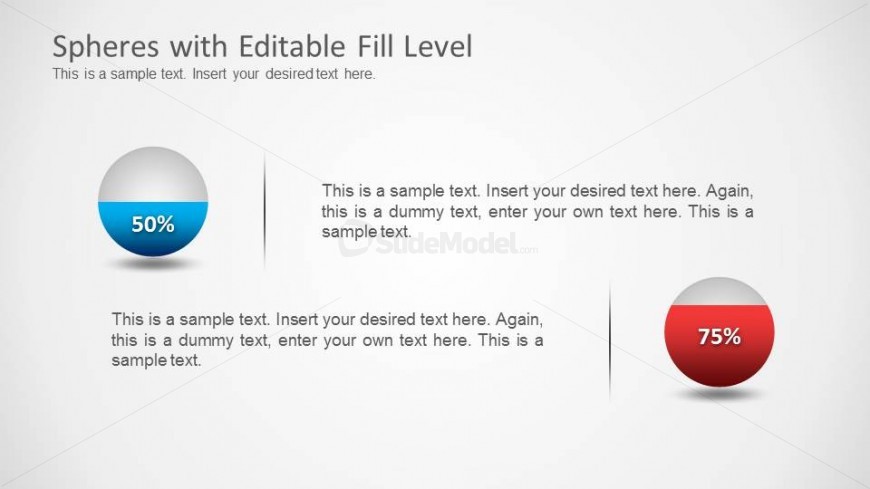 Spheres with Editable Fill Level
This is a sample text. Insert your desired text here.

50%

This is a sample text. Insert your desired text here. Again, this is a dummy text, enter your own text here. This is a sample text.

SlideModel.com

This is a sample text. Insert your desired text here. Again, this is a dummy text, enter your own text here. This is a sample text.

75%